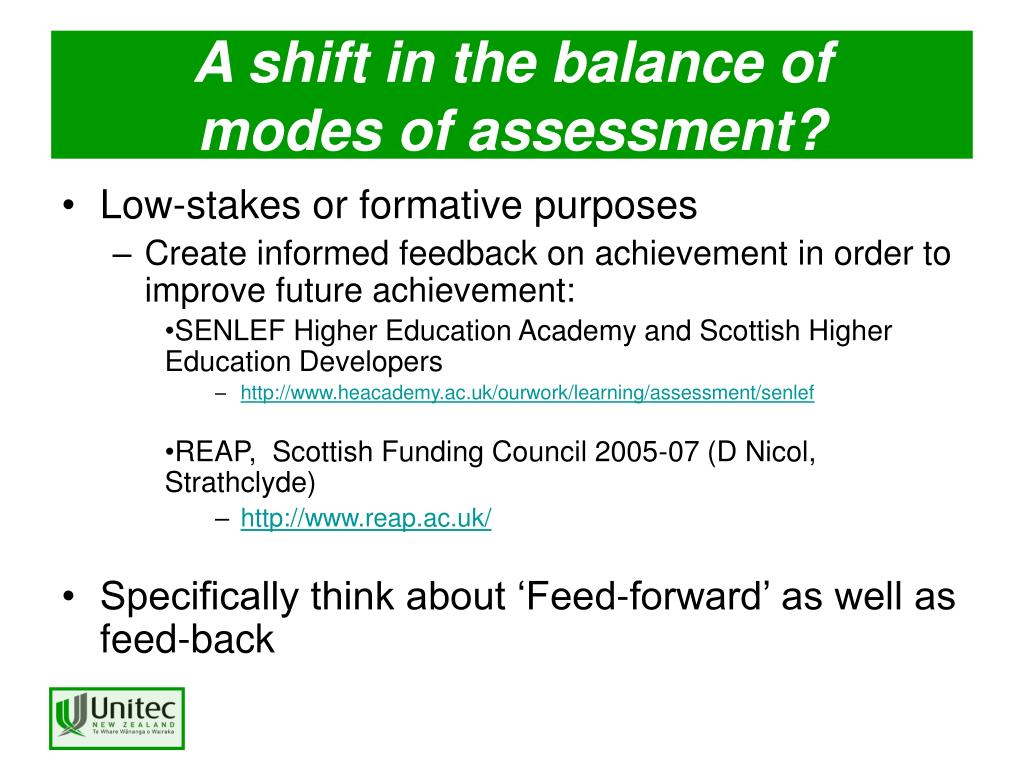 A shift in the balance of modes of assessment?

• Low-stakes or formative purposes
 – Create informed feedback on achievement in order to improve future achievement:
 •SENLEF Higher Education Academy and Scottish Higher Education Developers
 – http://www.heacademy.ac.uk/ourwork/learning/assessment/senlef

 •REAP, Scottish Funding Council 2005-07 (D Nicol, Strathclyde)
 – http://www.reap.ac.uk/

• Specifically think about ‘Feed-forward’ as well as feed-back

Unitec
NEW ZEALAND
Te Whare Wānanga o Wairaka